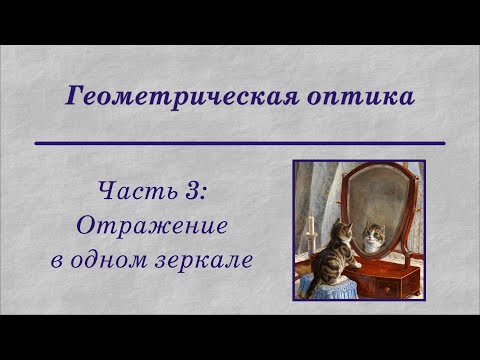 Геометрическая оптика

Часть 3:
Отражение
в одном зеркале